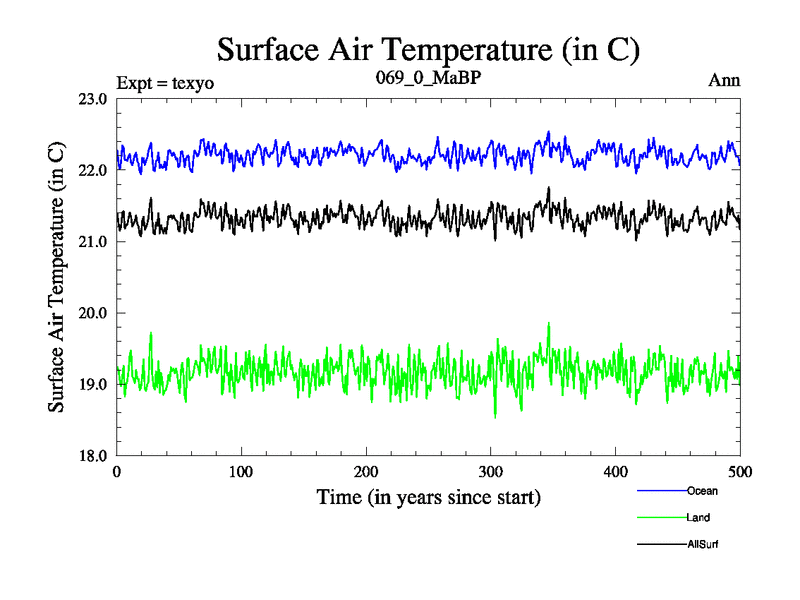 Surface Air Temperature (in C)

Expt = texyo

069_0_MaBP

Ann

Surface Air Temperature (in C)

23.0
22.0
21.0
20.0
19.0
18.0

0
100
200
300
400
500

Time (in years since start)

Ocean
Land
AllSurf